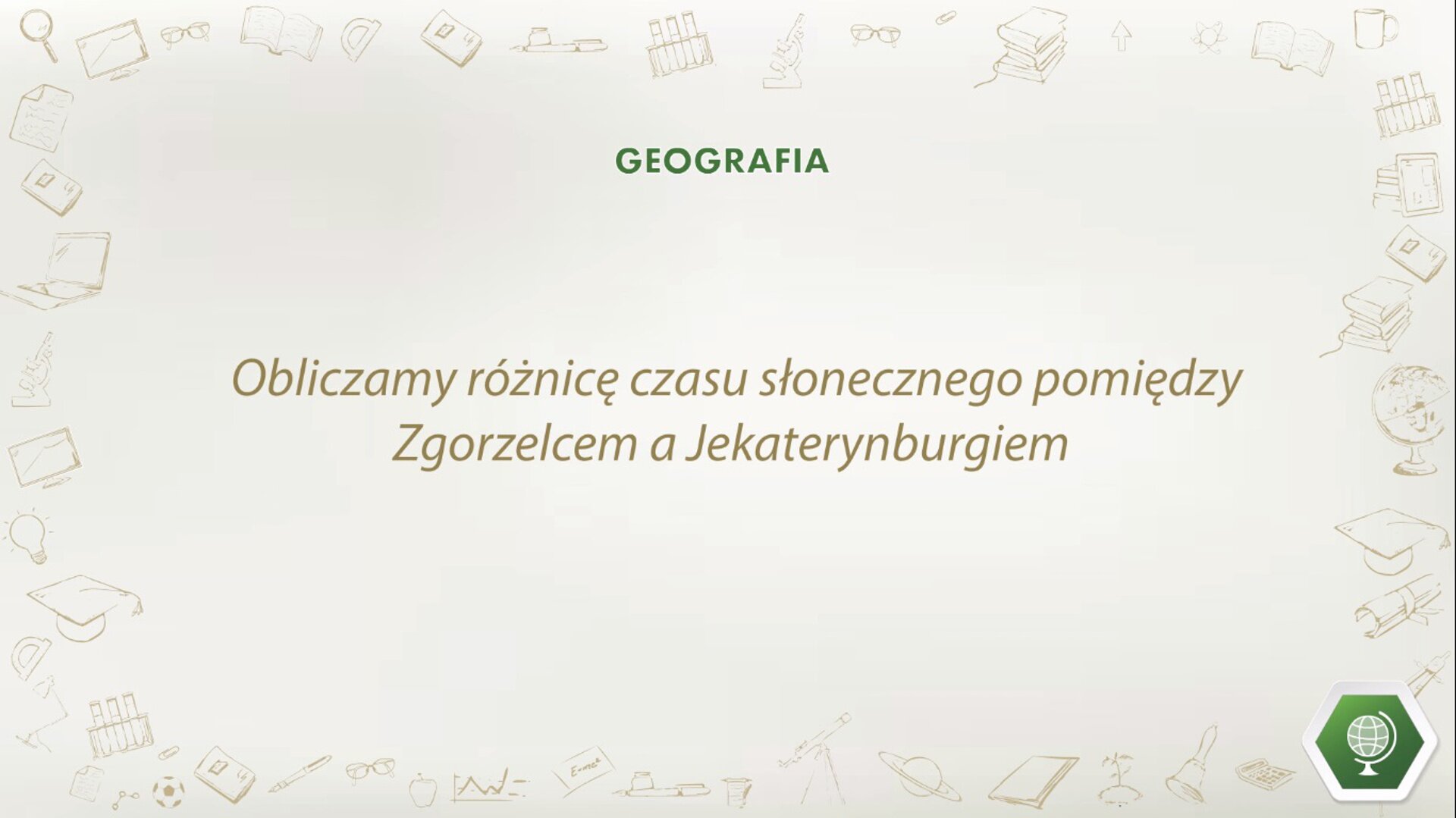 GEOGRAFIA

Obliczamy różnicę czasu słonecznego pomiędzy Zgorzelcem a Jekaterynburgiem

$E=mc^2$